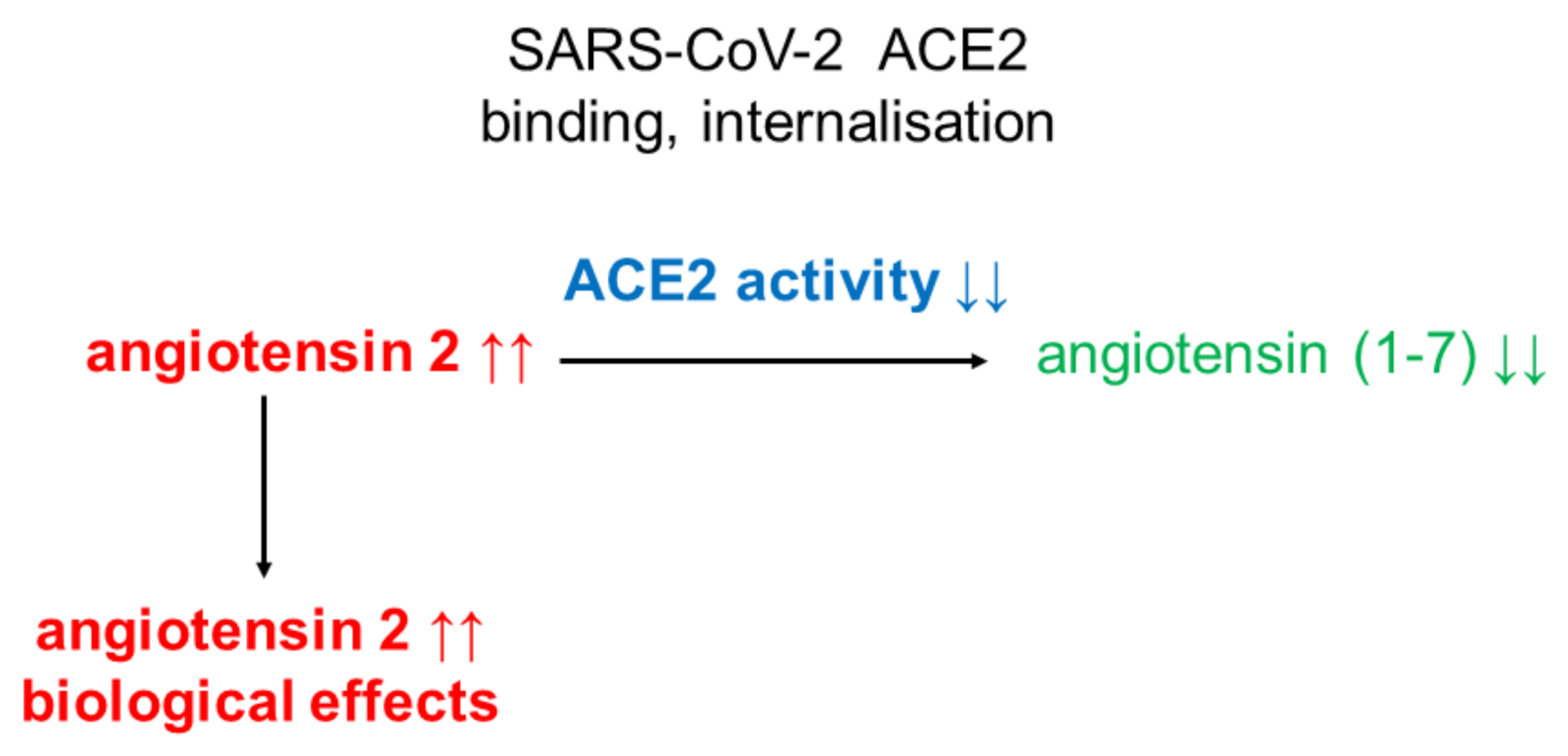 SARS-CoV-2 ACE2
binding, internalisation

ACE2 activity ↓↓

angiotensin 2 ↑↑

angiotensin (1-7) ↓↓

angiotensin 2 ↑↑
biological effects